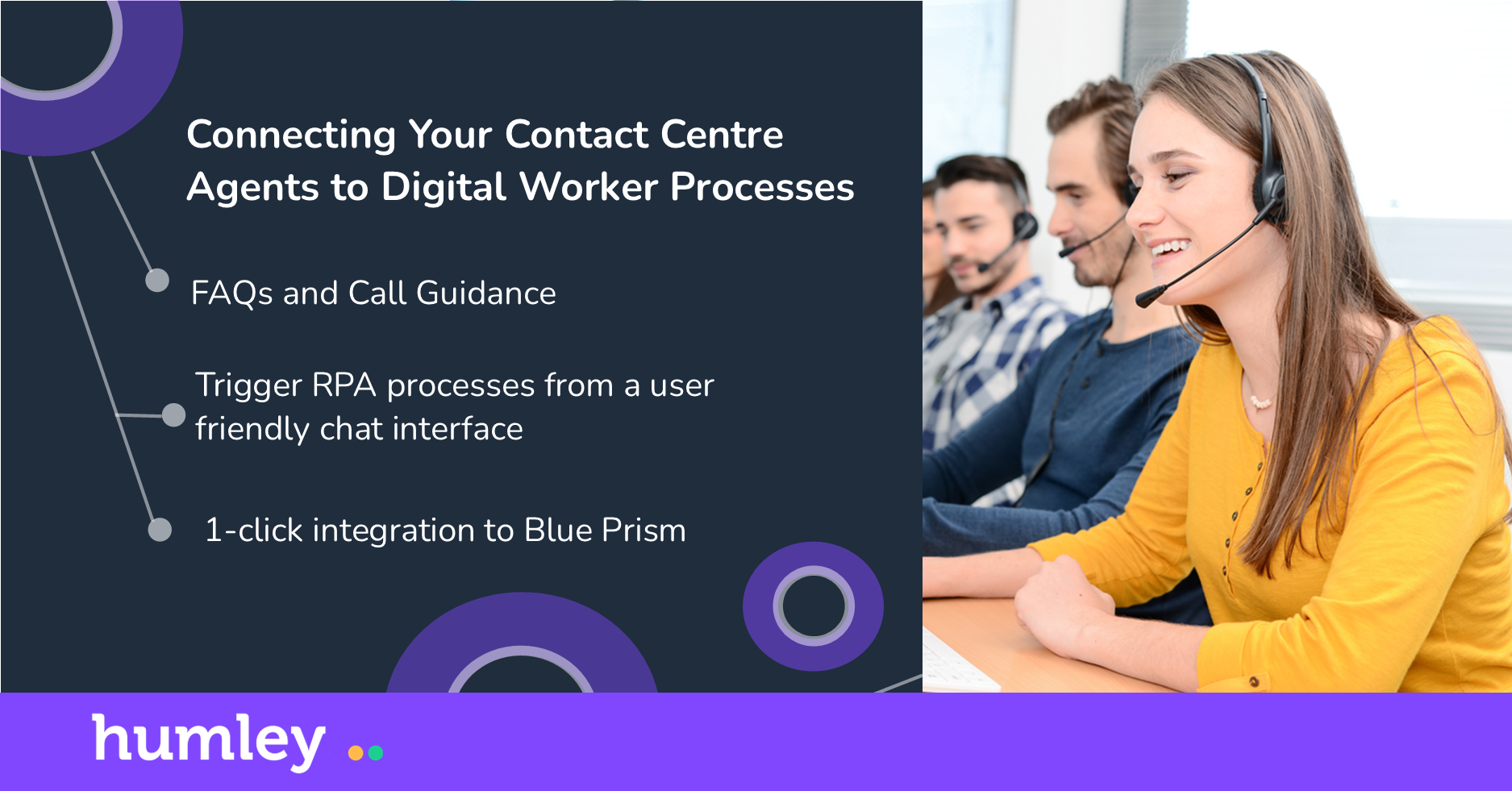 Connecting Your Contact Centre Agents to Digital Worker Processes

FAQs and Call Guidance

Trigger RPA processes from a user friendly chat interface

1-click integration to Blue Prism

humley